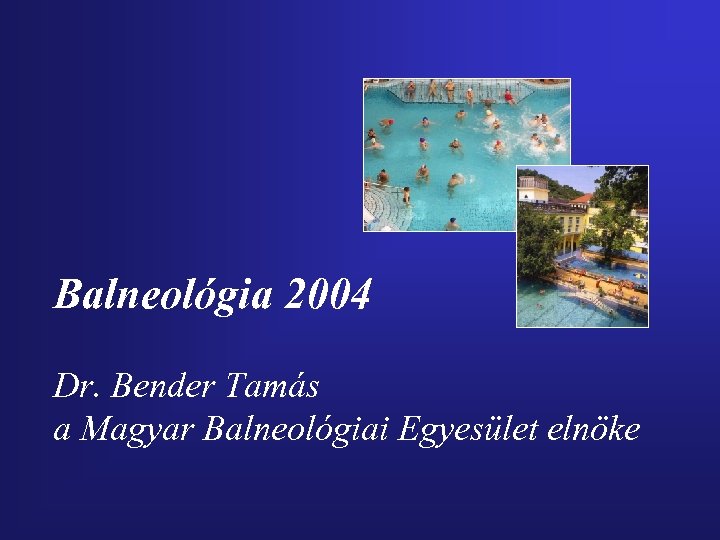 Balneológia 2004

Dr. Bender Tamás
a Magyar Balneológiai Egyesület elnöke